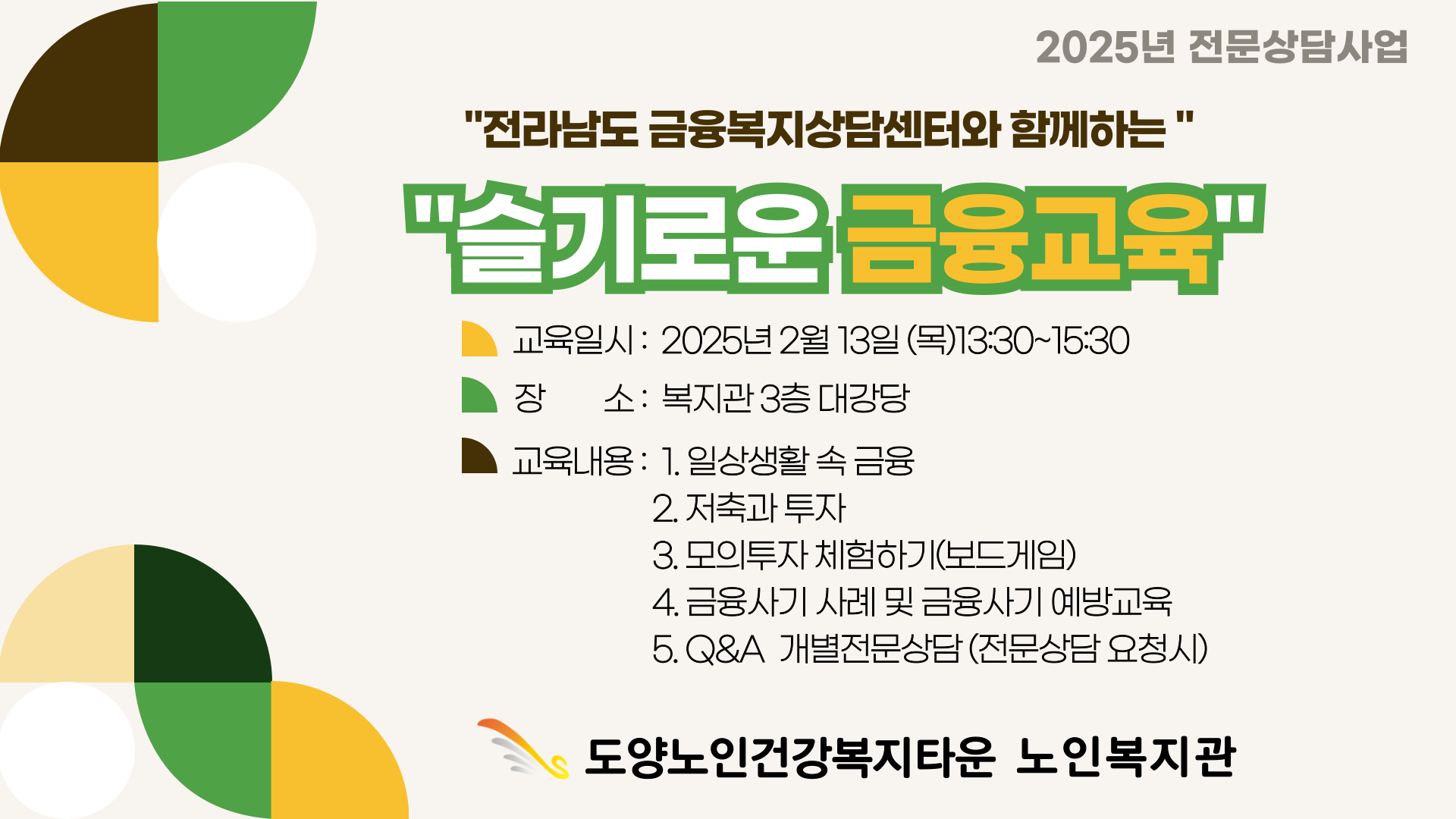 2025년 전문상담사업

"전라남도 금융복지상담센터와 함께하는 "

"슬기로운 금융교육"

교육일시 : 2025년 2월 13일 (목)13:30~15:30

장 소 : 복지관 3층 대강당

교육내용 : 1. 일상생활 속 금융
2. 저축과 투자
3. 모의투자 체험하기(보드게임)
4. 금융사기 사례 및 금융사기 예방교육
5. Q&A 개별전문상담 (전문상담 요청시)

도양노인건강복지타운 노인복지관